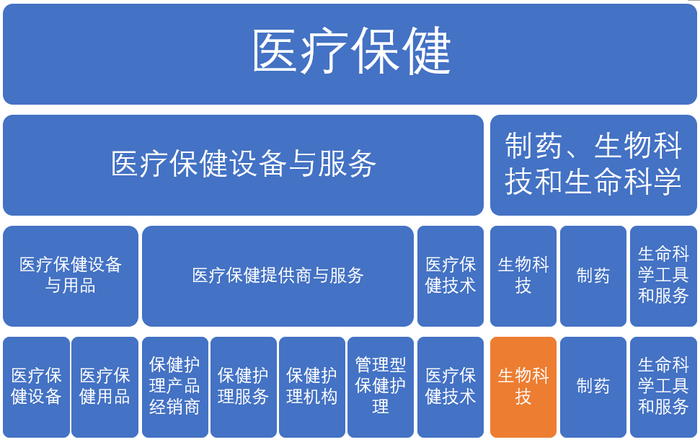 医疗保健

医疗保健设备与服务

制药、生物科技和生命科学

医疗保健设备与用品

医疗保健提供商与服务

医疗保健技术

生物科技

制药

生命科学工具和服务

医疗保健设备

医疗保健用品

保健护理产品经销商

保健护理服务

保健护理机构

管理型保健护理

医疗保健技术

生物科技

制药

生命科学工具和服务